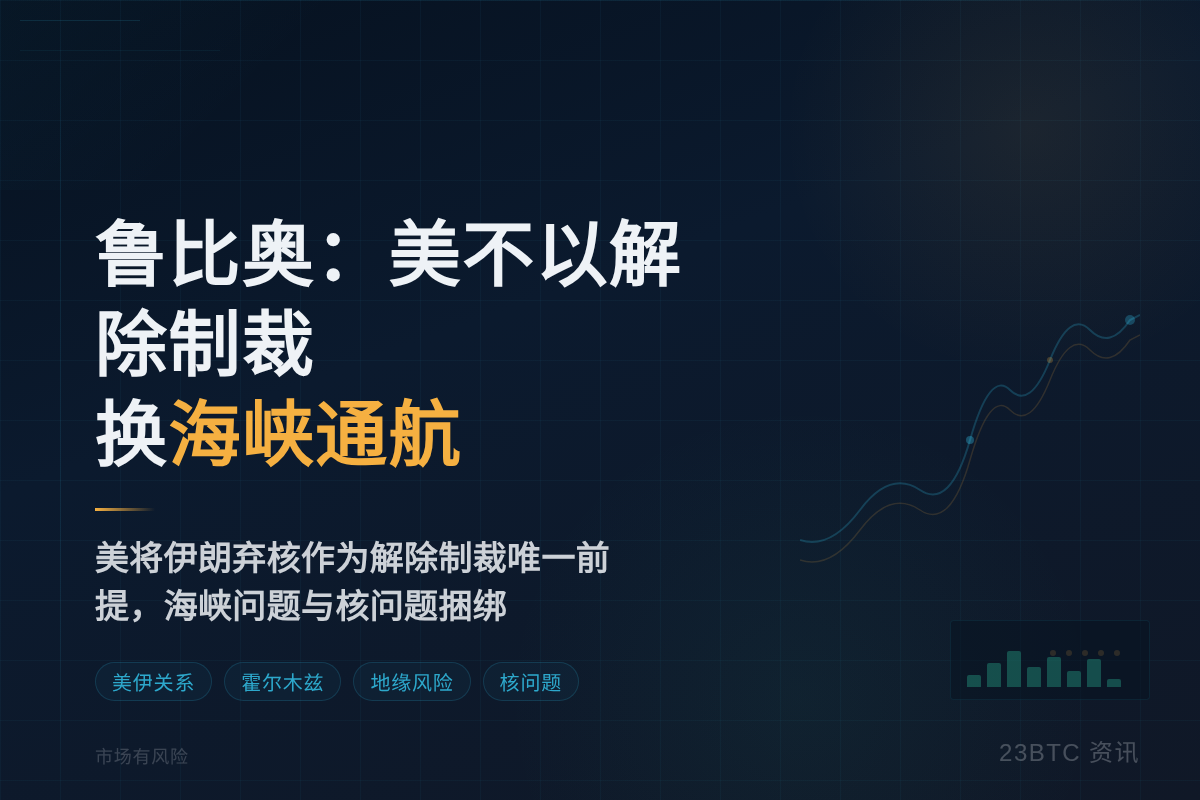 鲁比奥：美不以解除制裁换海峡通航

美将伊朗弃核作为解除制裁唯一前提，海峡问题与核问题捆绑

美伊关系
霍尔木兹
地缘风险
核问题

市场有风险

23BTC 资讯